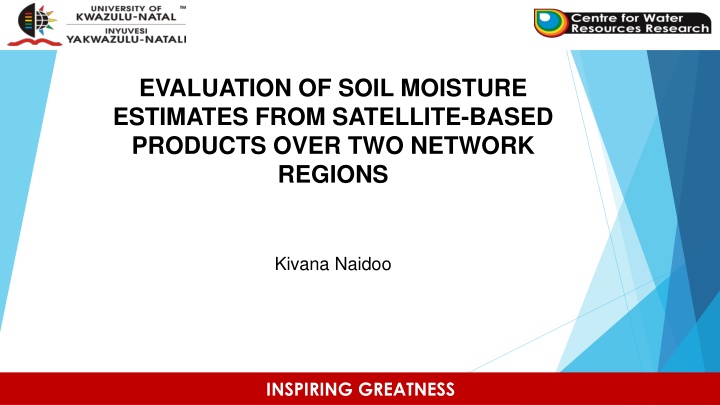 UNIVERSITY OF
KWAZULU-NATAL ™
INYUVESI
YAKWAZULU-NATALI

Centre for Water
Resources Research

EVALUATION OF SOIL MOISTURE ESTIMATES FROM SATELLITE-BASED PRODUCTS OVER TWO NETWORK REGIONS

Kivana Naidoo

INSPIRING GREATNESS